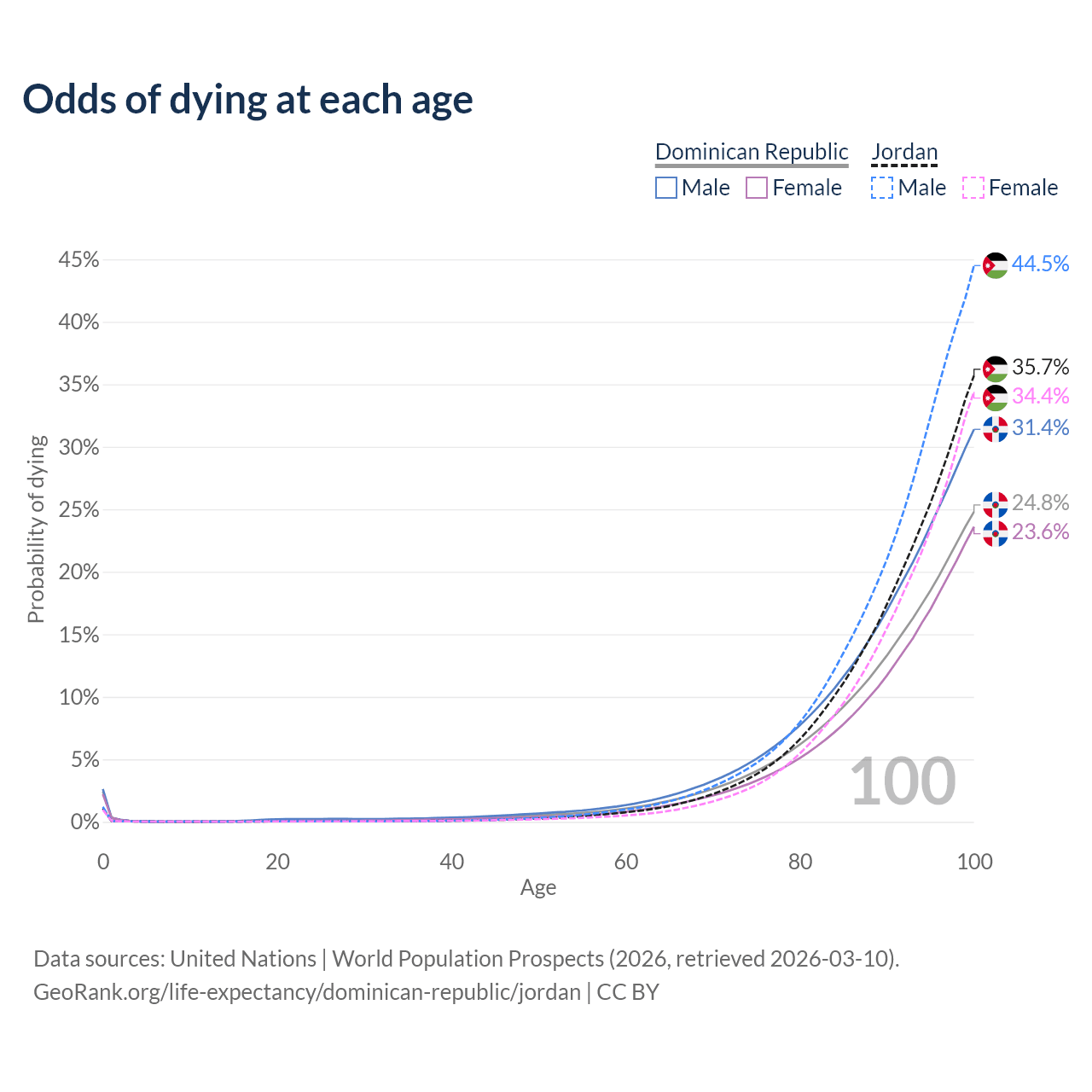 Odds of dying at each age

Dominican Republic
Male
Female

Jordan
Male
Female

45%
40%
35%
30%
25%
20%
15%
10%
5%
0%

Probability of dying

44.5%
35.7%
34.4%
31.4%
24.8%
23.6%

100

0
20
40
60
80
100
Age

Data sources: United Nations | World Population Prospects (2026, retrieved 2026-03-10).
GeoRank.org/life-expectancy/dominican-republic/jordan | CC BY